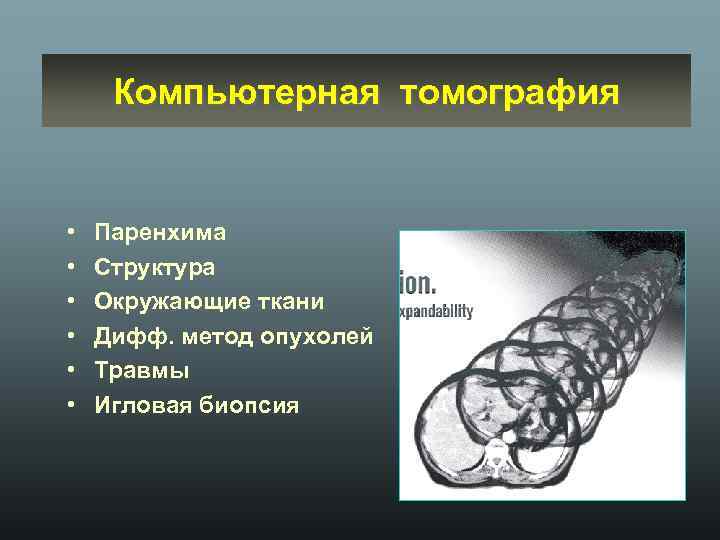 Компьютерная томография

• Паренхима
• Структура
• Окружающие ткани
• Дифф. метод опухолей
• Травмы
• Игловая биопсия

ion.
xpandability